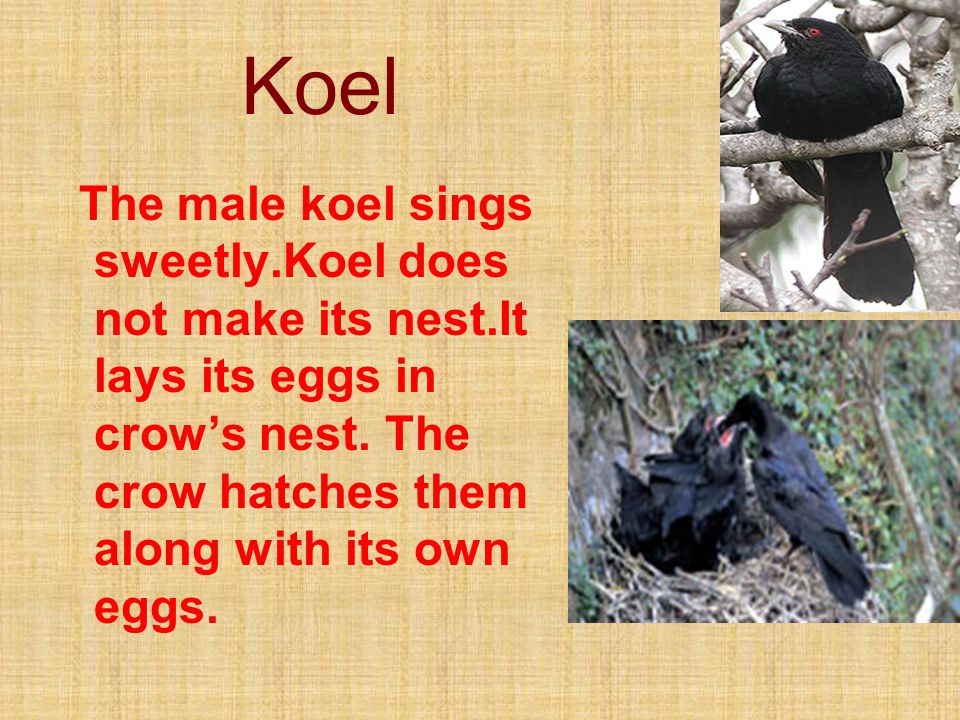 Koel

The male koel sings sweetly.Koel does not make its nest.It lays its eggs in crow’s nest. The crow hatches them along with its own eggs.